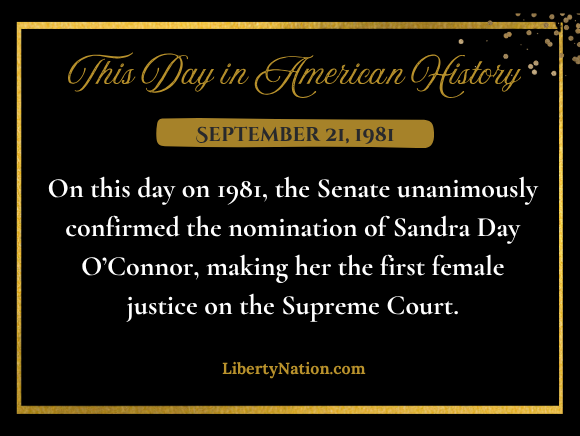 This Day in American History

SEPTEMBER 21, 1981

On this day on 1981, the Senate unanimously confirmed the nomination of Sandra Day O'Connor, making her the first female justice on the Supreme Court.

LibertyNation.com